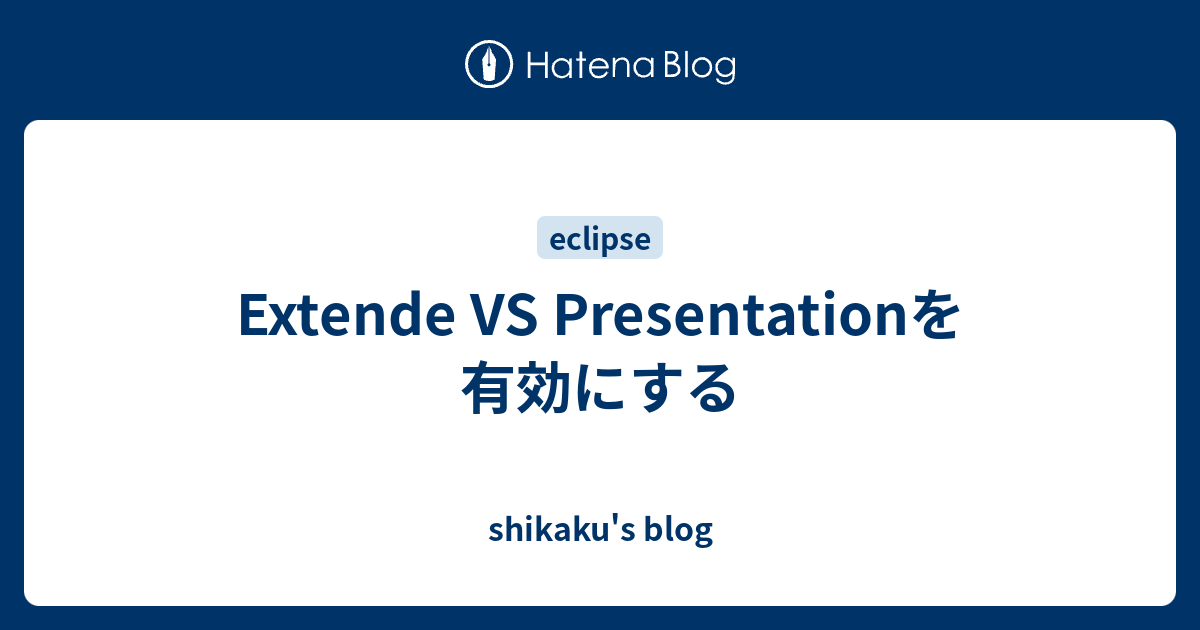 Hatena Blog

eclipse

Extende VS Presentationを有効にする

shikaku's blog